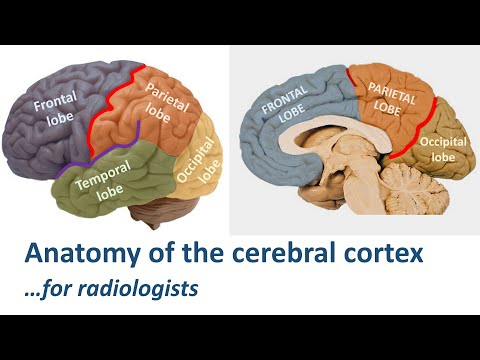 Frontal lobe

Parietal lobe

Temporal lobe

Occipital lobe

FRONTAL LOBE

PARIETAL LOBE

Occipital lobe

Anatomy of the cerebral cortex

…for radiologists